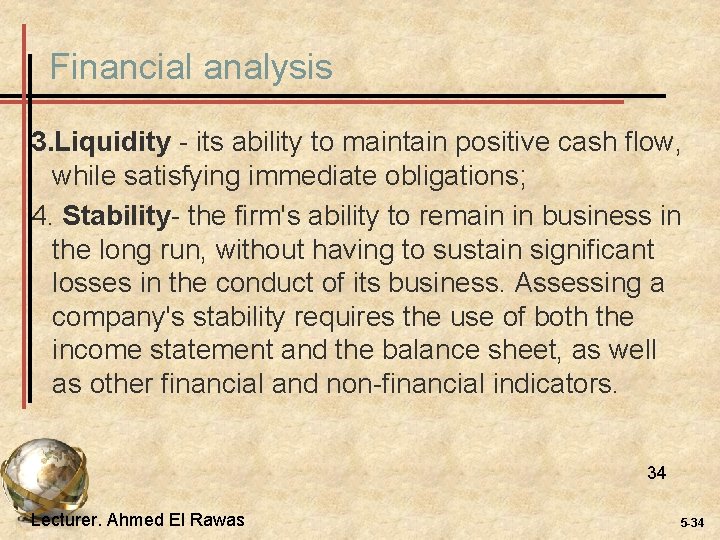 Financial analysis

3.Liquidity - its ability to maintain positive cash flow, while satisfying immediate obligations;

4. Stability- the firm's ability to remain in business in the long run, without having to sustain significant losses in the conduct of its business. Assessing a company's stability requires the use of both the income statement and the balance sheet, as well as other financial and non-financial indicators.

34

Lecturer. Ahmed El Rawas

5-34